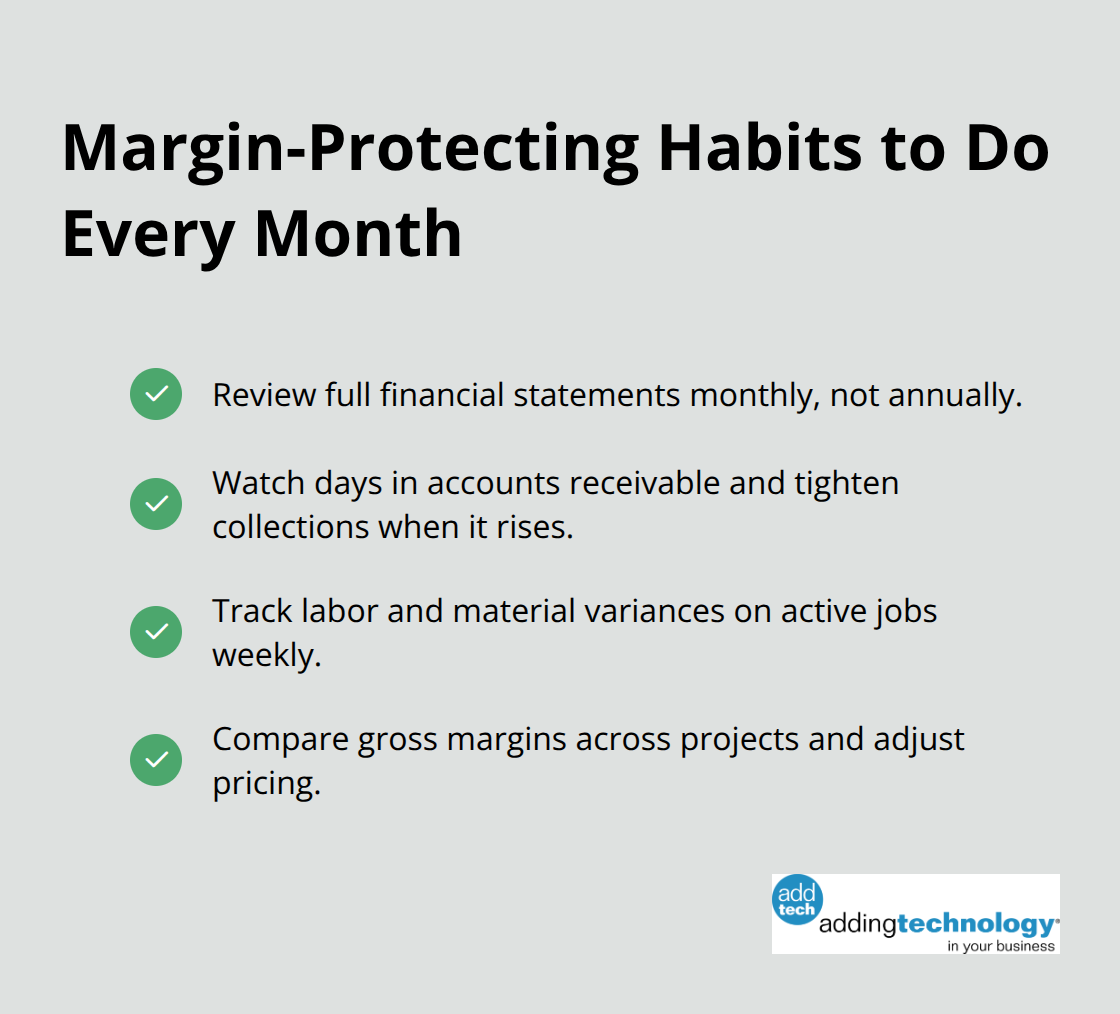 Margin-Protecting Habits to Do Every Month

Review full financial statements monthly, not annually.

Watch days in accounts receivable and tighten collections when it rises.

Track labor and material variances on active jobs weekly.

Compare gross margins across projects and adjust pricing.

add tech addingtechnology in your business